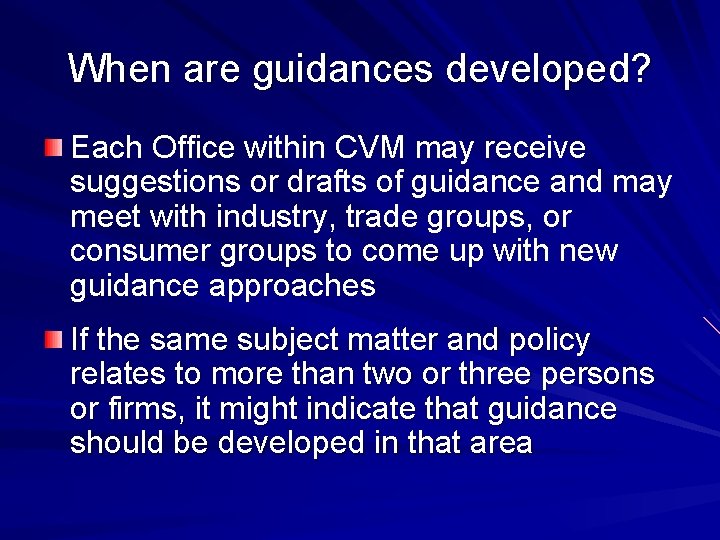 When are guidances developed?

Each Office within CVM may receive suggestions or drafts of guidance and may meet with industry, trade groups, or consumer groups to come up with new guidance approaches

If the same subject matter and policy relates to more than two or three persons or firms, it might indicate that guidance should be developed in that area